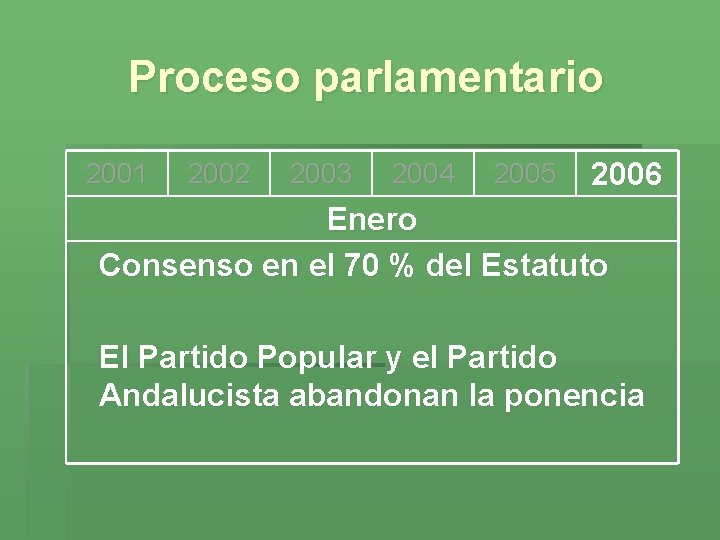 Proceso parlamentario

| 2001 | 2002 | 2003 | 2004 | 2005 | 2006 |
|---|---|---|---|---|---|

Enero

Consenso en el 70 % del Estatuto

El Partido Popular y el Partido Andalucista abandonan la ponencia